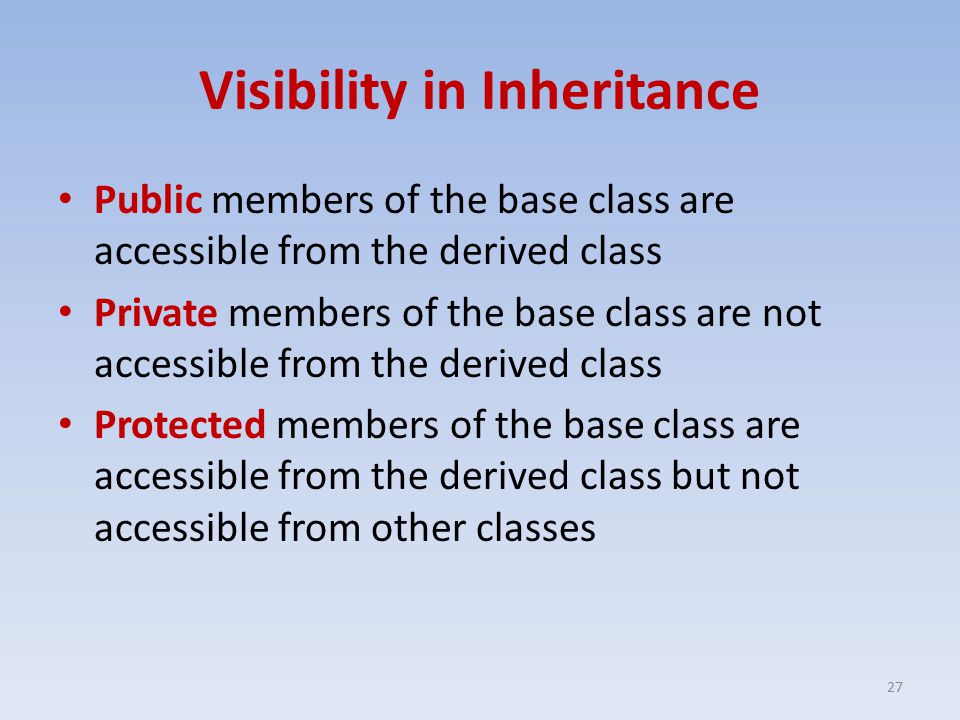 Visibility in Inheritance

• Public members of the base class are accessible from the derived class

• Private members of the base class are not accessible from the derived class

• Protected members of the base class are accessible from the derived class but not accessible from other classes

27